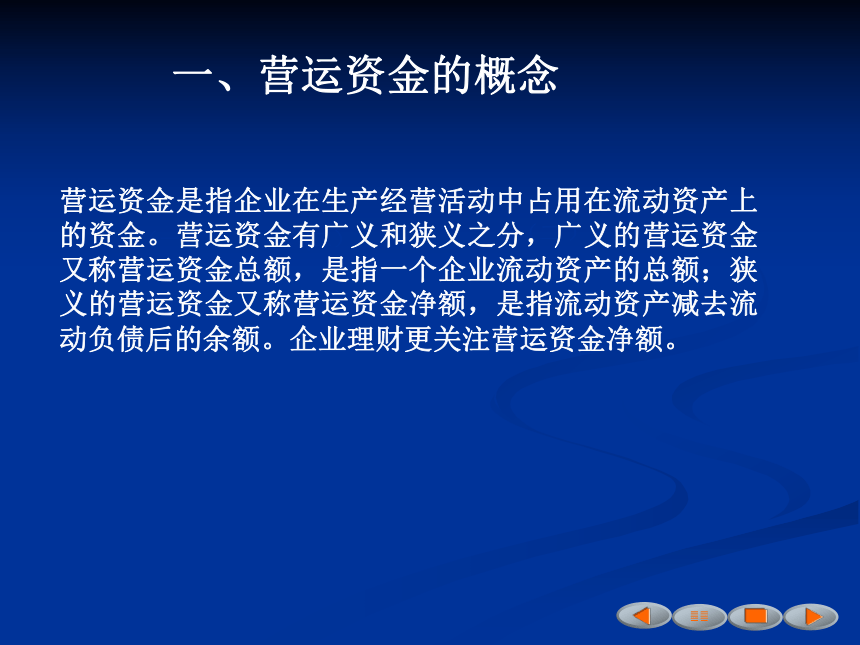 一、营运资金的概念

营运资金是指企业在生产经营活动中占用在流动资产上的资金。营运资金有广义和狭义之分，广义的营运资金又称营运资金总额，是指一个企业流动资产的总额；狭义的营运资金又称营运资金净额，是指流动资产减去流动负债后的余额。企业理财更关注营运资金净额。